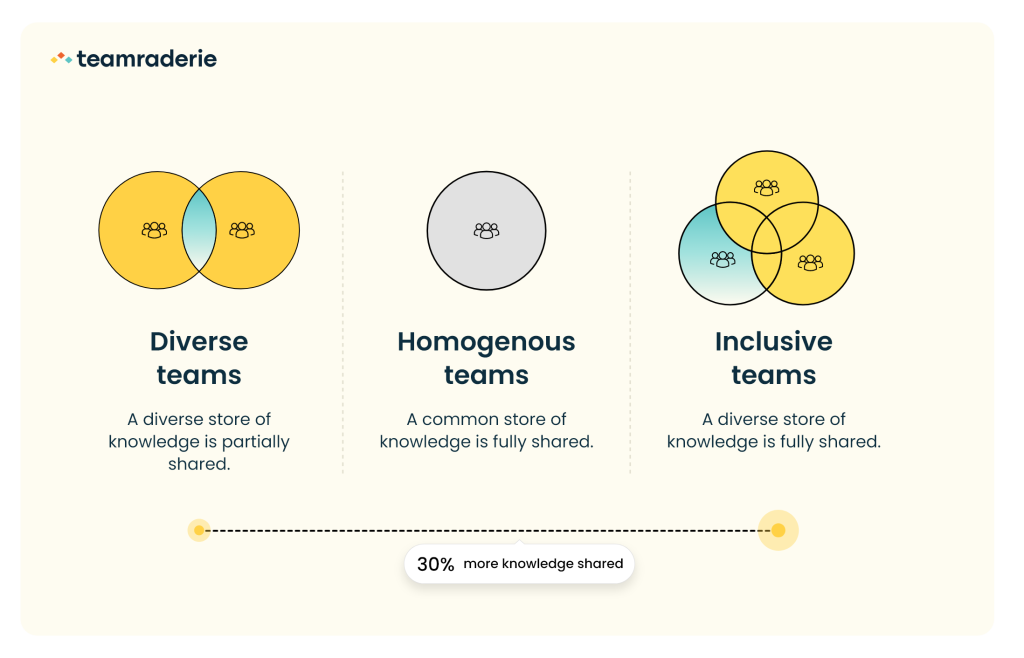 teamraderie

Diverse teams

A diverse store of knowledge is partially shared.

Homogenous teams

A common store of knowledge is fully shared.

Inclusive teams

A diverse store of knowledge is fully shared.

30% more knowledge shared